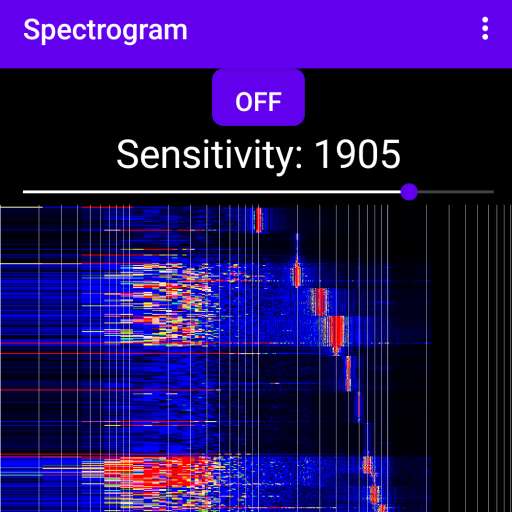 Spectrogram

OFF

Sensitivity: 1905